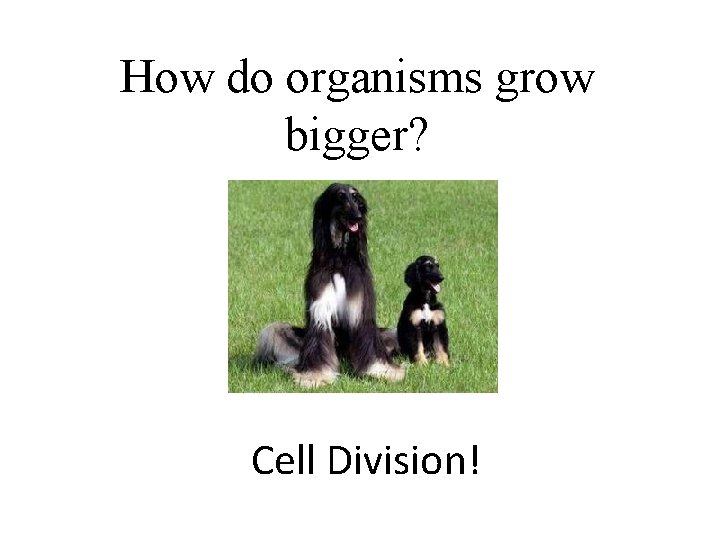 How do organisms grow bigger?

Cell Division!